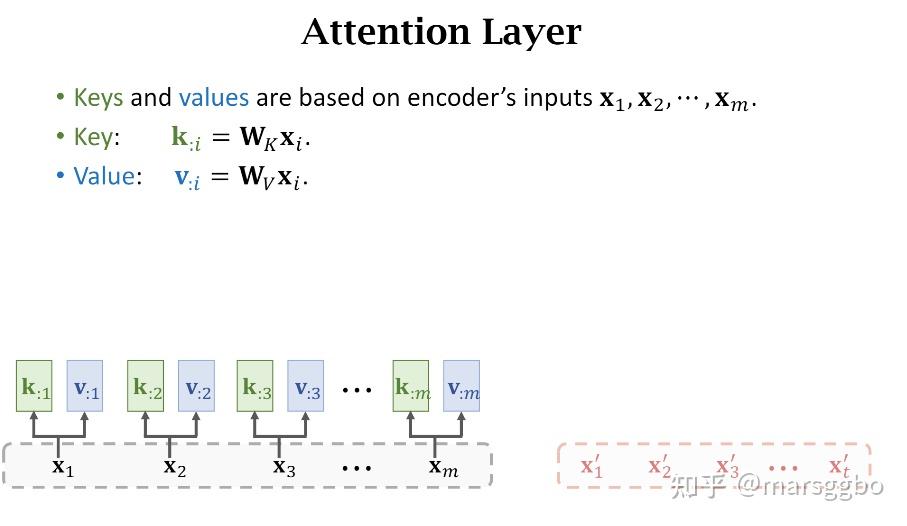 Attention Layer

• Keys and values are based on encoder's inputs $\mathbf{x}_1, \mathbf{x}_2, \cdots, \mathbf{x}_m$.
• Key: $\mathbf{k}_{:i} = \mathbf{W}_K \mathbf{x}_i$.
• Value: $\mathbf{v}_{:i} = \mathbf{W}_V \mathbf{x}_i$.

$\mathbf{k}_{:1}$ $\mathbf{v}_{:1}$ $\mathbf{k}_{:2}$ $\mathbf{v}_{:2}$ $\mathbf{k}_{:3}$ $\mathbf{v}_{:3}$ $\cdots$ $\mathbf{k}_{:m}$ $\mathbf{v}_{:m}$

$\mathbf{x}_1$ $\mathbf{x}_2$ $\mathbf{x}_3$ $\cdots$ $\mathbf{x}_m$

$\mathbf{x}'_1$ $\mathbf{x}'_2$ $\mathbf{x}'_3$ $\cdots$ $\mathbf{x}'_t$

知乎 @marsggbo